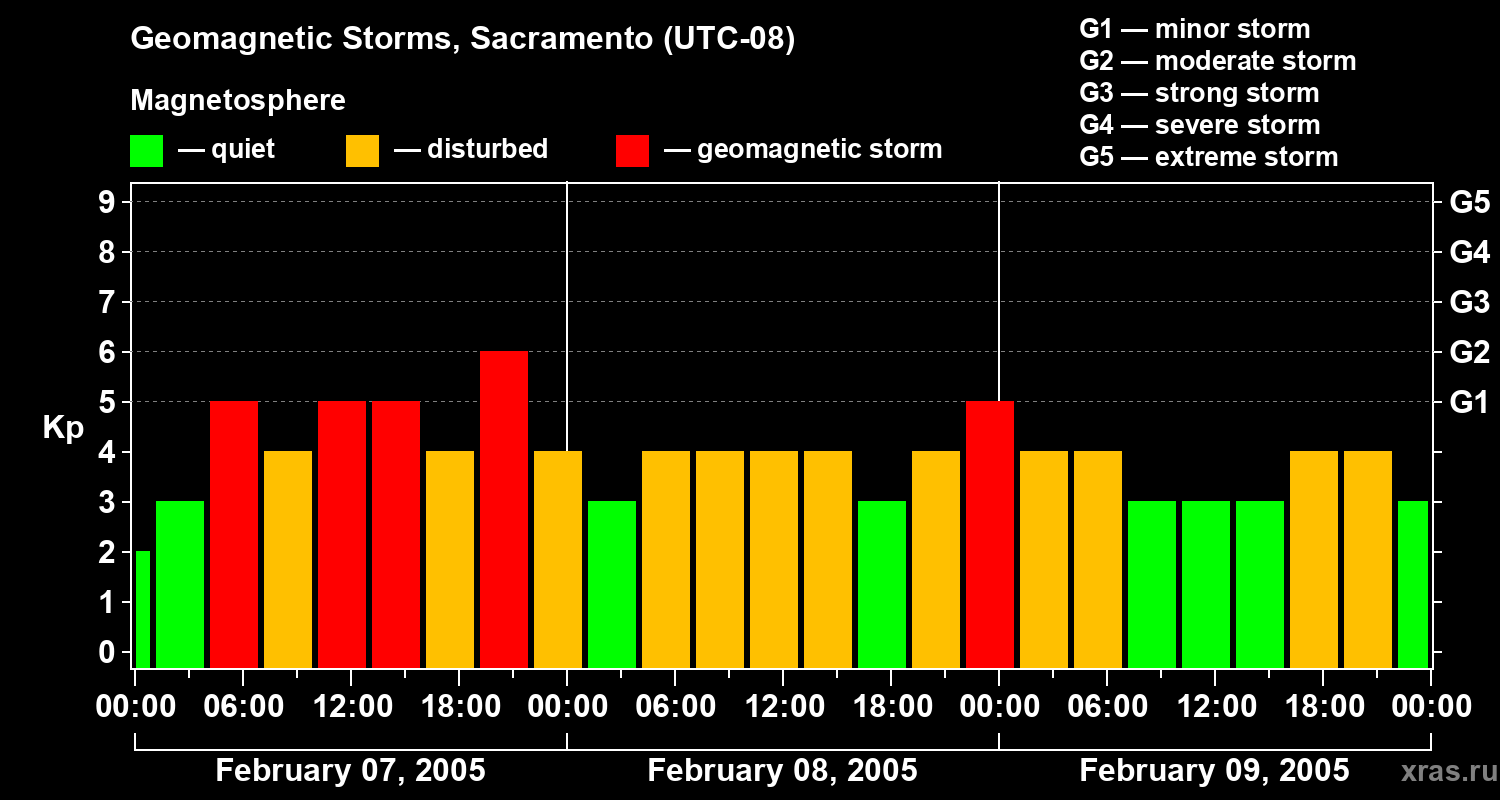 Geomagnetic Storms, Sacramento (UTC-08)

Magnetosphere

— quiet — disturbed — geomagnetic storm

G1 — minor storm
G2 — moderate storm
G3 — strong storm
G4 — severe storm
G5 — extreme storm

Kp

9
8
7
6
5
4
3
2
1
0

G5
G4
G3
G2
G1

00:00 06:00 12:00 18:00 00:00 06:00 12:00 18:00 00:00 06:00 12:00 18:00 00:00

February 07, 2005
February 08, 2005
February 09, 2005

xras.ru